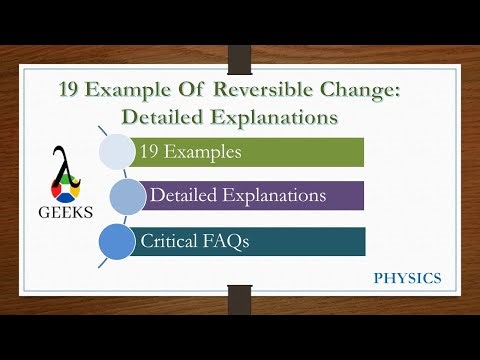 19 Example Of Reversible Change: Detailed Explanations

λ
GEEKS

19 Examples

Detailed Explanations

Critical FAQs

PHYSICS